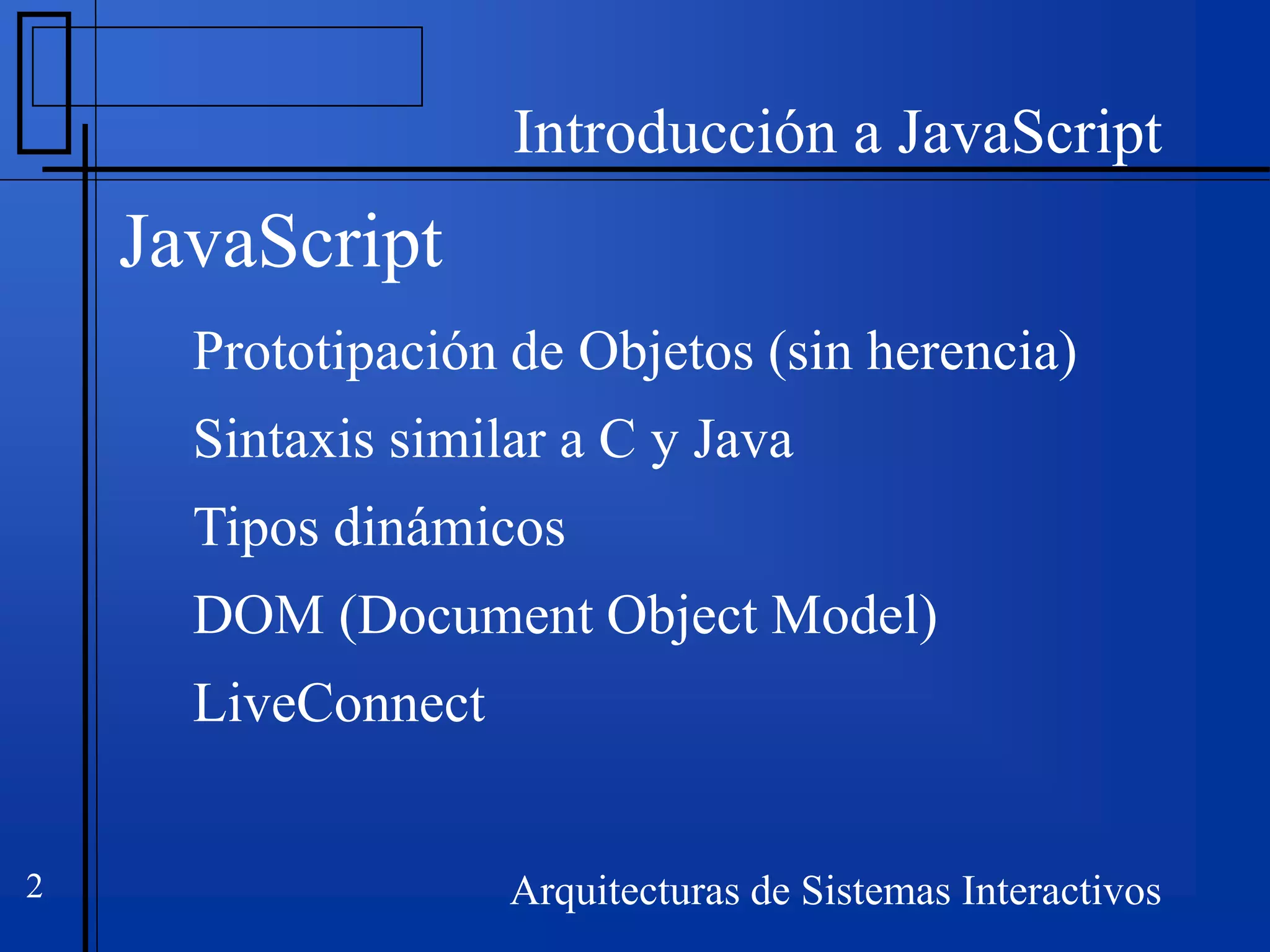 Introducción a JavaScript

JavaScript

Prototipación de Objetos (sin herencia)

Sintaxis similar a C y Java

Tipos dinámicos

DOM (Document Object Model)

LiveConnect

2

Arquitecturas de Sistemas Interactivos